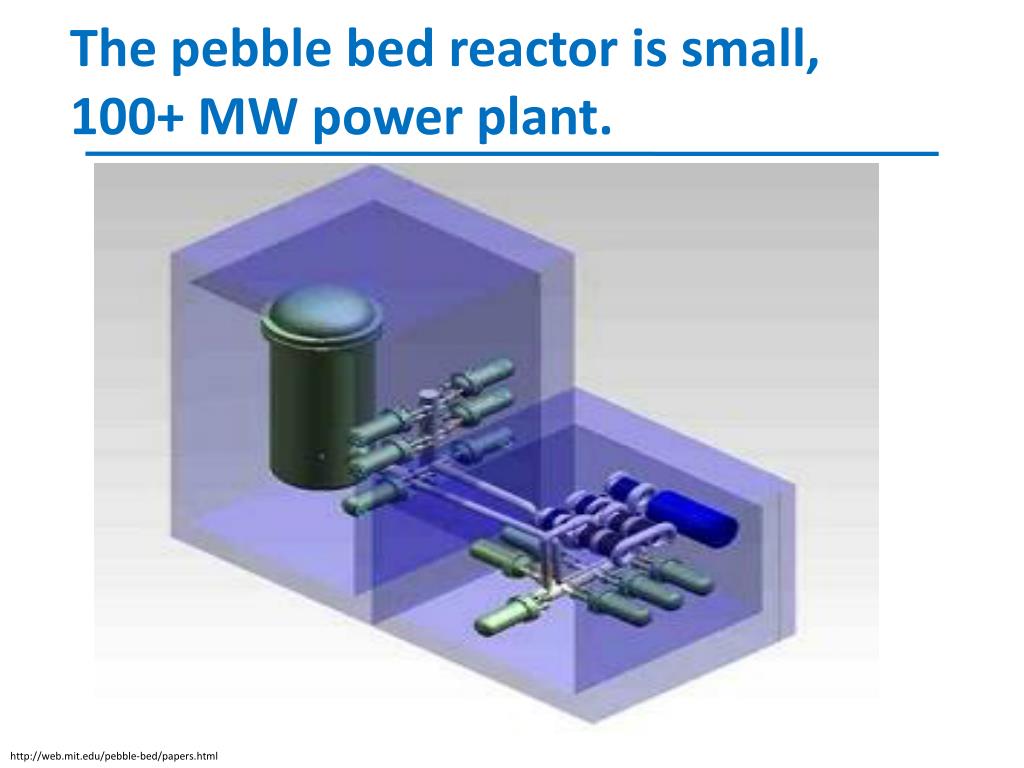 The pebble bed reactor is small, 100+ MW power plant.

http://web.mit.edu/pebble-bed/papers.html